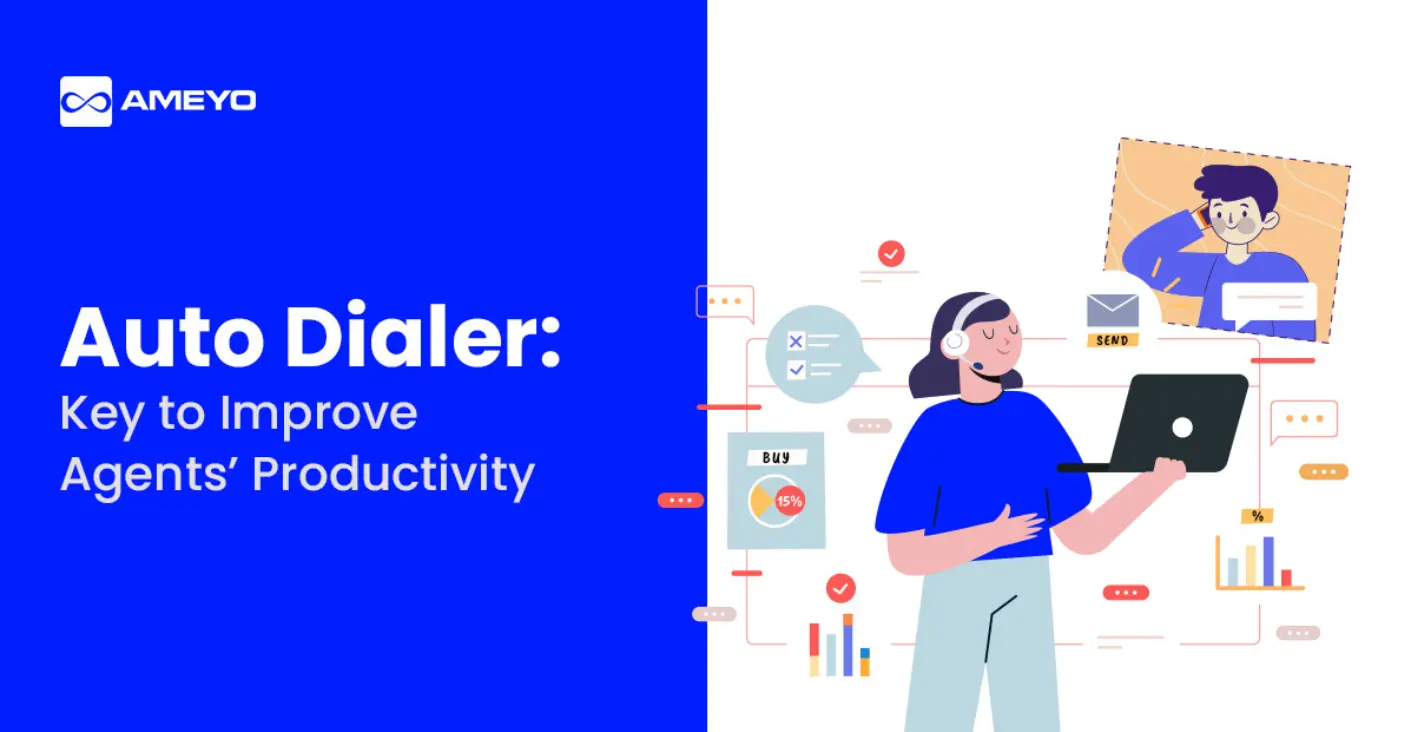 AMEYO

Auto Dialer:
Key to Improve Agents' Productivity

SEND

BUY

15%

%